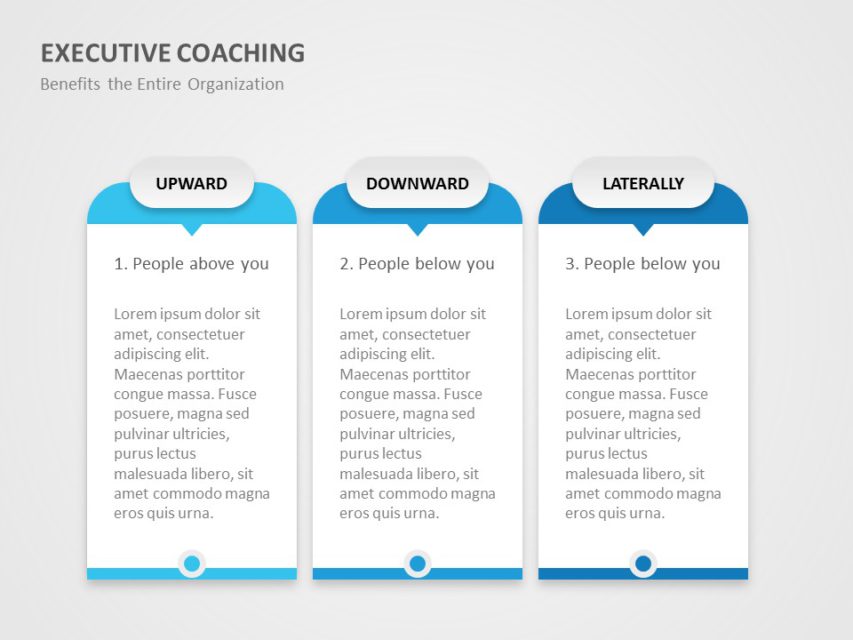 EXECUTIVE COACHING

Benefits the Entire Organization

UPWARD

1. People above you

Lorem ipsum dolor sit amet, consectetuer adipiscing elit. Maecenas porttitor congue massa. Fusce posuere, magna sed pulvinar ultricies, purus lectus malesuada libero, sit amet commodo magna eros quis urna.

DOWNWARD

2. People below you

Lorem ipsum dolor sit amet, consectetuer adipiscing elit. Maecenas porttitor congue massa. Fusce posuere, magna sed pulvinar ultricies, purus lectus malesuada libero, sit amet commodo magna eros quis urna.

LATERALLY

3. People below you

Lorem ipsum dolor sit amet, consectetuer adipiscing elit. Maecenas porttitor congue massa. Fusce posuere, magna sed pulvinar ultricies, purus lectus malesuada libero, sit amet commodo magna eros quis urna.